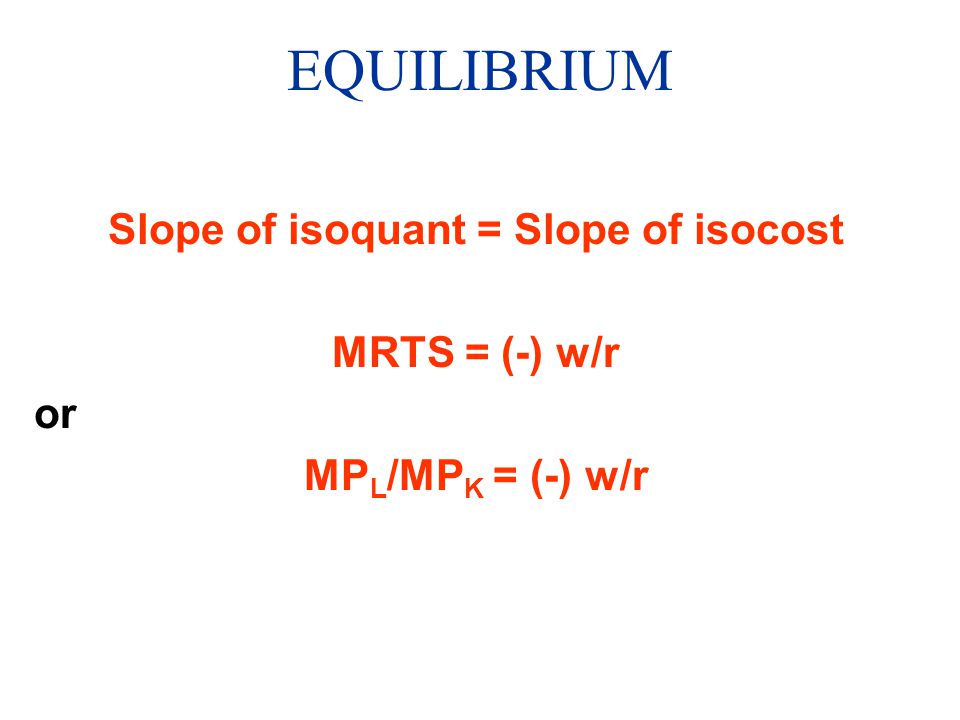 EQUILIBRIUM

Slope of isoquant = Slope of isocost

MRTS = (-) w/r

or

$MP_L/MP_K$ = (-) w/r